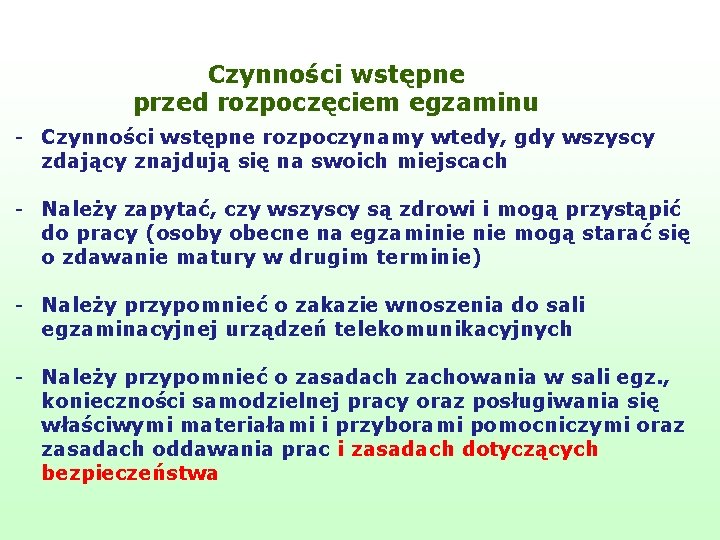 Czynności wstępne
przed rozpoczęciem egzaminu

- Czynności wstępne rozpoczynamy wtedy, gdy wszyscy zdający znajdują się na swoich miejscach

- Należy zapytać, czy wszyscy są zdrowi i mogą przystąpić do pracy (osoby obecne na egzaminie nie mogą starać się o zdawanie matury w drugim terminie)

- Należy przypomnieć o zakazie wnoszenia do sali egzaminacyjnej urządzeń telekomunikacyjnych

- Należy przypomnieć o zasadach zachowania w sali egz., konieczności samodzielnej pracy oraz posługiwania się właściwymi materiałami i przyborami pomocniczymi oraz zasadach oddawania prac i zasadach dotyczących bezpieczeństwa